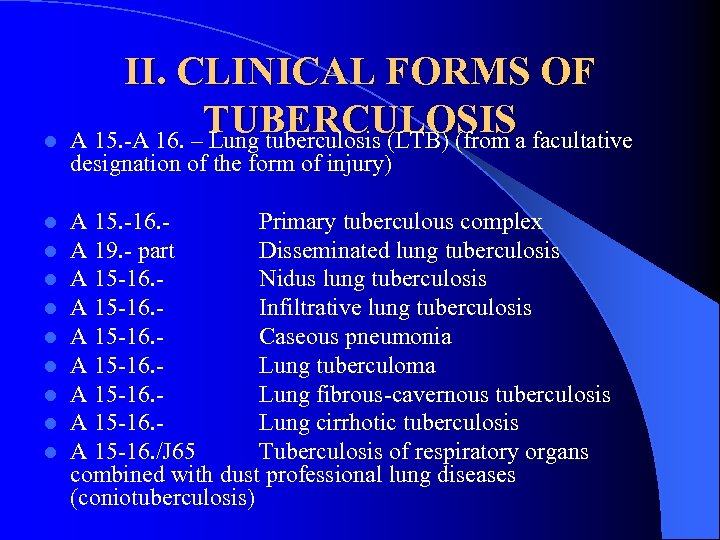 II. CLINICAL FORMS OF TUBERCULOSIS

- A 15.-A 16. – Lung tuberculosis (LTB) (from a facultative designation of the form of injury)

- A 15.-16.- Primary tuberculous complex
- A 19.- part Disseminated lung tuberculosis
- A 15-16.- Nidus lung tuberculosis
- A 15-16.- Infiltrative lung tuberculosis
- A 15-16.- Caseous pneumonia
- A 15-16.- Lung tuberculoma
- A 15-16.- Lung fibrous-cavernous tuberculosis
- A 15-16.- Lung cirrhotic tuberculosis
- A 15-16./J65 Tuberculosis of respiratory organs combined with dust professional lung diseases (coniotuberculosis)